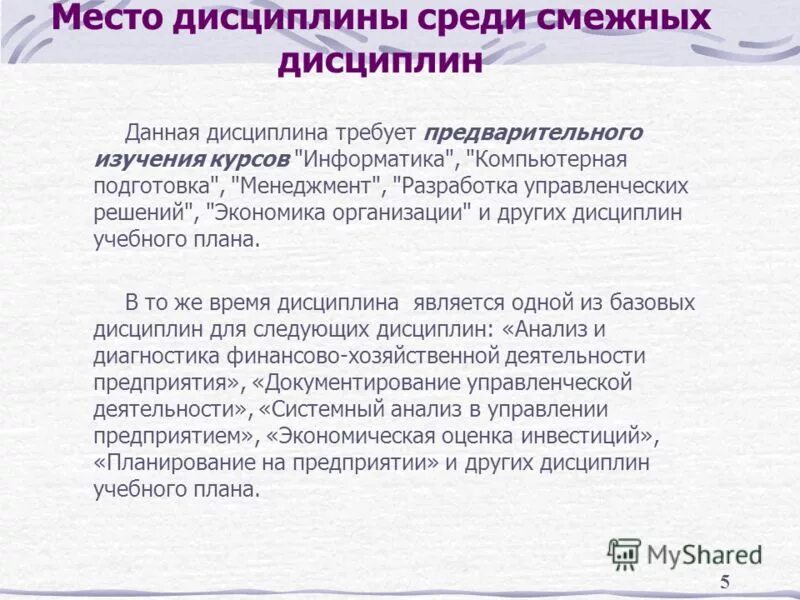 Место дисциплины среди смежных дисциплин

Данная дисциплина требует предварительного изучения курсов "Информатика", "Компьютерная подготовка", "Менеджмент", "Разработка управленческих решений", "Экономика организации" и других дисциплин учебного плана.

В то же время дисциплина является одной из базовых дисциплин для следующих дисциплин: «Анализ и диагностика финансово-хозяйственной деятельности предприятия», «Документирование управленческой деятельности», «Системный анализ в управлении предприятием», «Экономическая оценка инвестиций», «Планирование на предприятии» и других дисциплин учебного плана.

MyShared

5